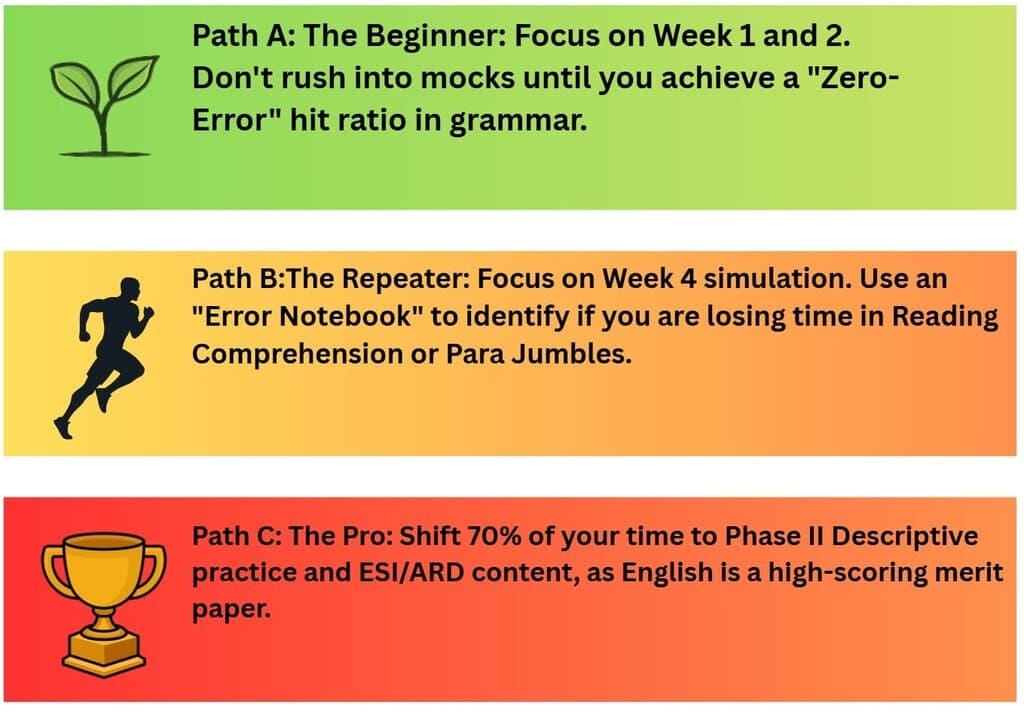 Path A: The Beginner: Focus on Week 1 and 2. Don't rush into mocks until you achieve a "Zero-Error" hit ratio in grammar.

Path B:The Repeater: Focus on Week 4 simulation. Use an "Error Notebook" to identify if you are losing time in Reading Comprehension or Para Jumbles.

Path C: The Pro: Shift 70% of your time to Phase II Descriptive practice and ESI/ARD content, as English is a high-scoring merit paper.